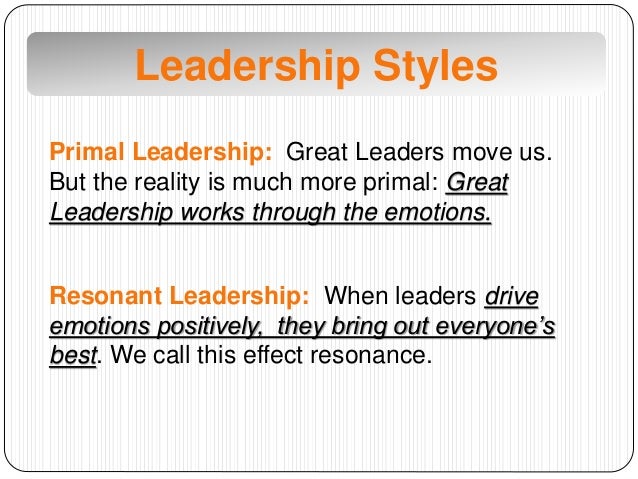 Leadership Styles

Primal Leadership: Great Leaders move us. But the reality is much more primal: Great Leadership works through the emotions.

Resonant Leadership: When leaders drive emotions positively, they bring out everyone's best. We call this effect resonance.